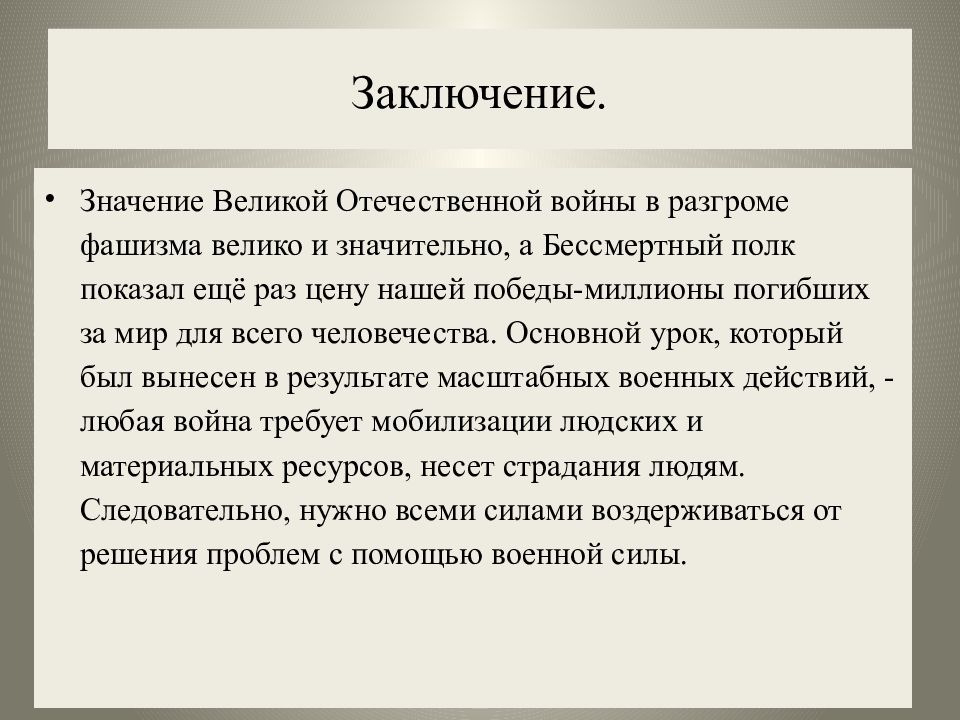 Заключение.

• Значение Великой Отечественной войны в разгроме фашизма велико и значительно, а Бессмертный полк показал ещё раз цену нашей победы-миллионы погибших за мир для всего человечества. Основной урок, который был вынесен в результате масштабных военных действий, - любая война требует мобилизации людских и материальных ресурсов, несет страдания людям. Следовательно, нужно всеми силами воздерживаться от решения проблем с помощью военной силы.